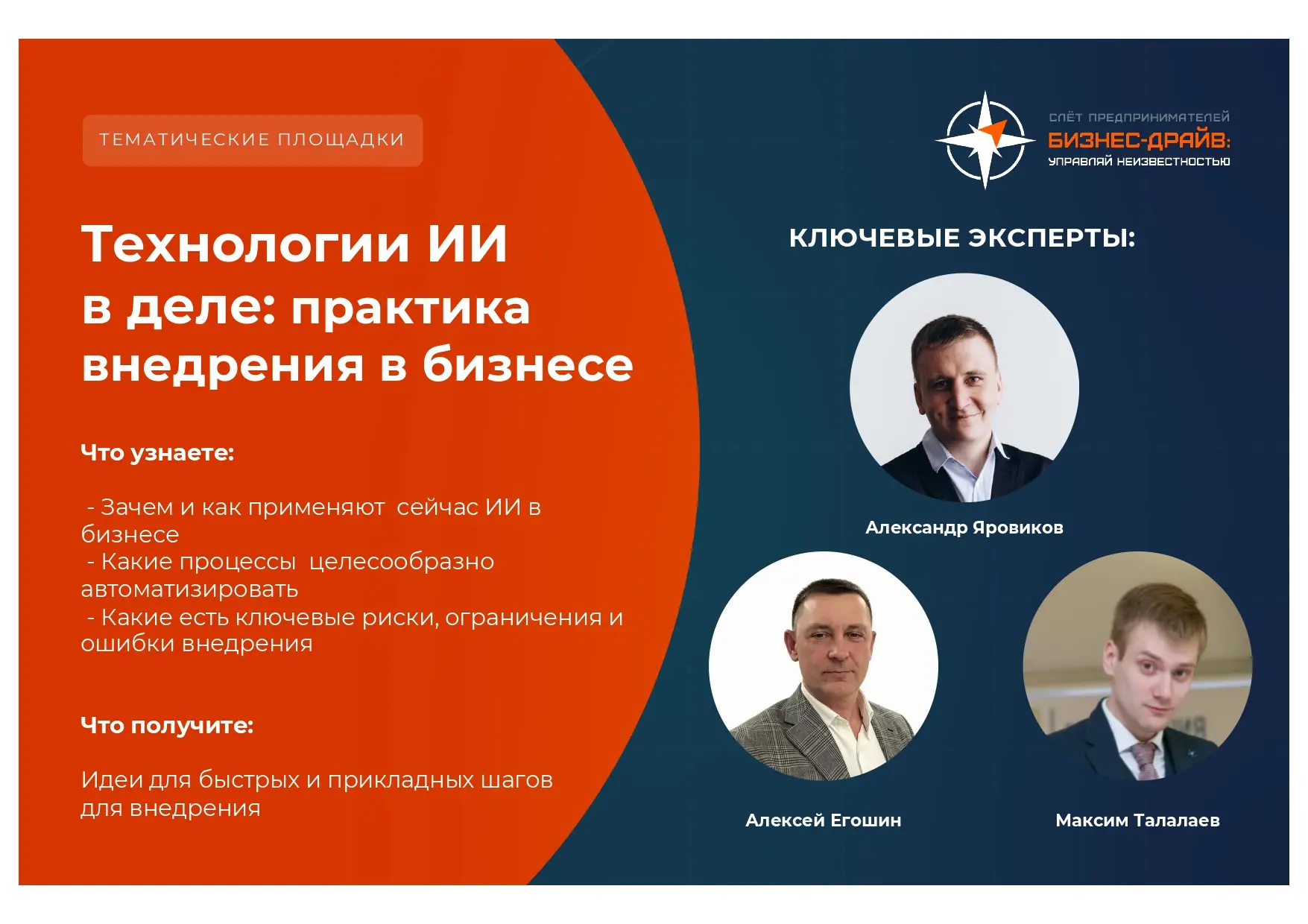 ТЕМАТИЧЕСКИЕ ПЛОЩАДКИ

Технологии ИИ в деле: практика внедрения в бизнесе

Что узнаете:

- Зачем и как применяют сейчас ИИ в бизнесе
- Какие процессы целесообразно автоматизировать
- Какие есть ключевые риски, ограничения и ошибки внедрения

Что получите:

Идеи для быстрых и прикладных шагов для внедрения

СЛЁТ ПРЕДПРИНИМАТЕЛЕЙ
БИЗНЕС-ДРАЙВ:
УПРАВЛЯЙ НЕИЗВЕСТНОСТЬЮ

КЛЮЧЕВЫЕ ЭКСПЕРТЫ:

Александр Яровиков

Алексей Егошин

Максим Талалаев